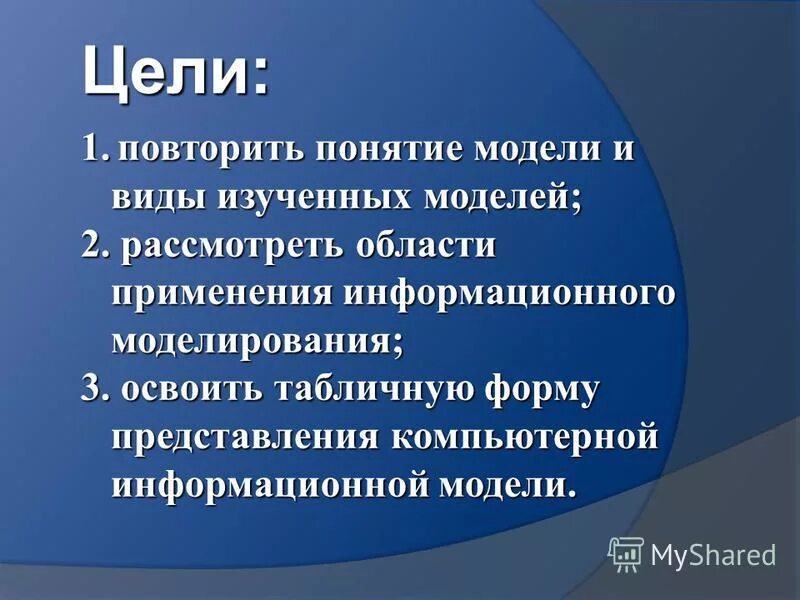 Цели:

1. повторить понятие модели и виды изученных моделей;
2. рассмотреть области применения информационного моделирования;
3. освоить табличную форму представления компьютерной информационной модели.

MyShared